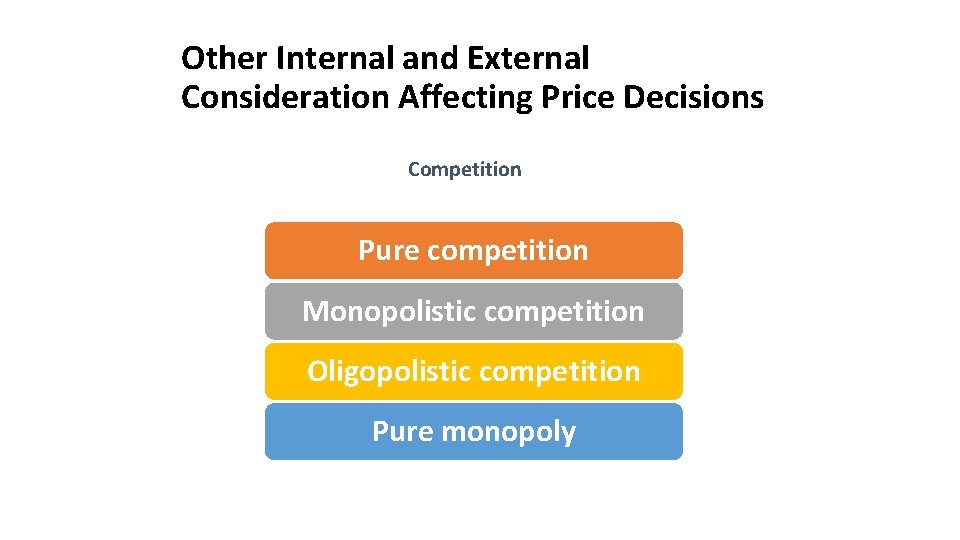 Other Internal and External Consideration Affecting Price Decisions

Competition

Pure competition

Monopolistic competition

Oligopolistic competition

Pure monopoly